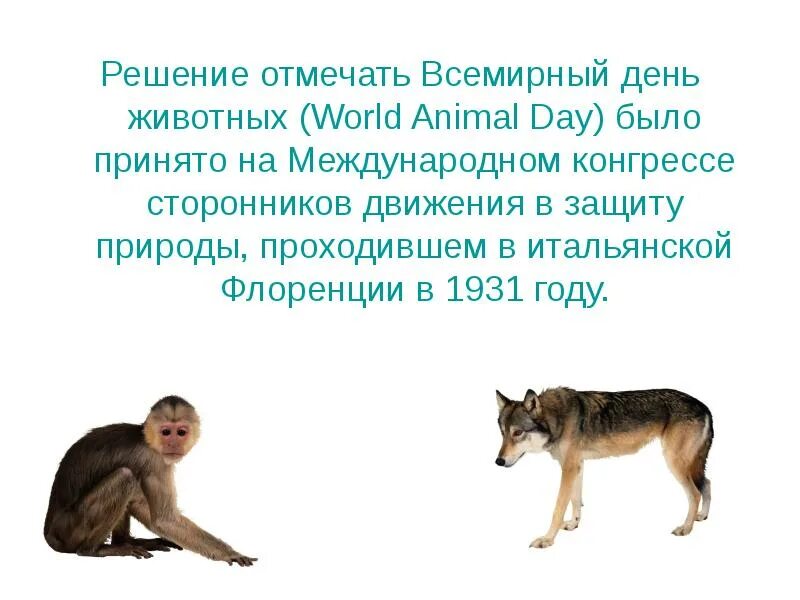 Решение отмечать Всемирный день животных (World Animal Day) было принято на Международном конгрессе сторонников движения в защиту природы, проходившем в итальянской Флоренции в 1931 году.